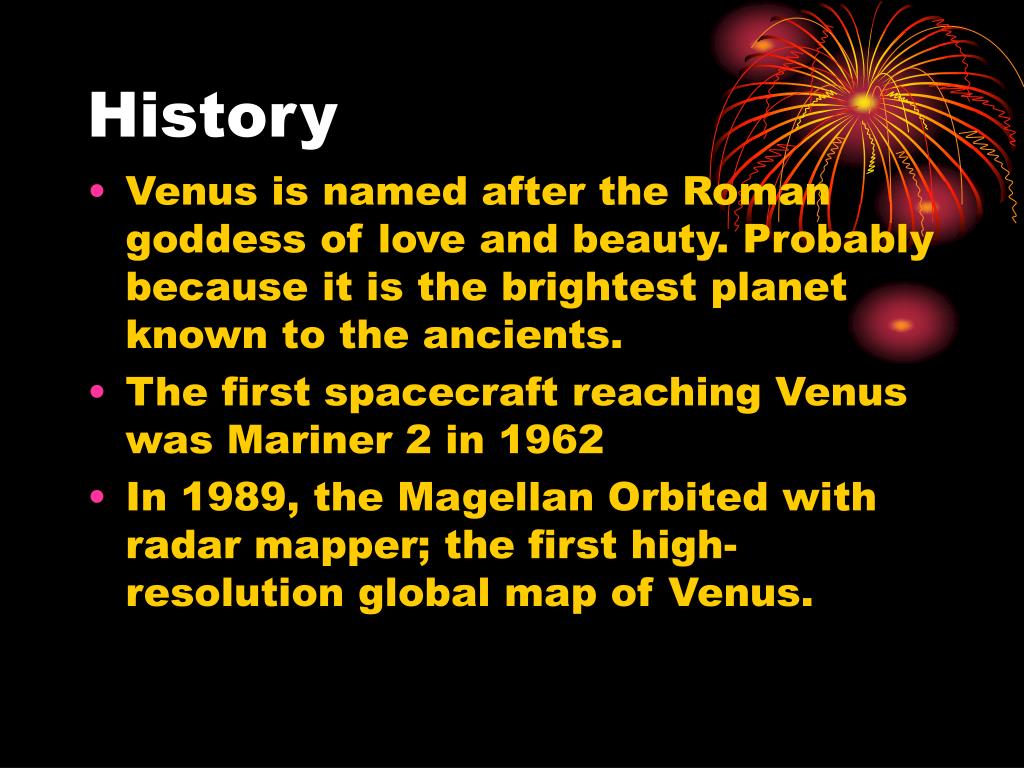 History

• Venus is named after the Roman goddess of love and beauty. Probably because it is the brightest planet known to the ancients.
• The first spacecraft reaching Venus was Mariner 2 in 1962
• In 1989, the Magellan Orbited with radar mapper; the first high-resolution global map of Venus.